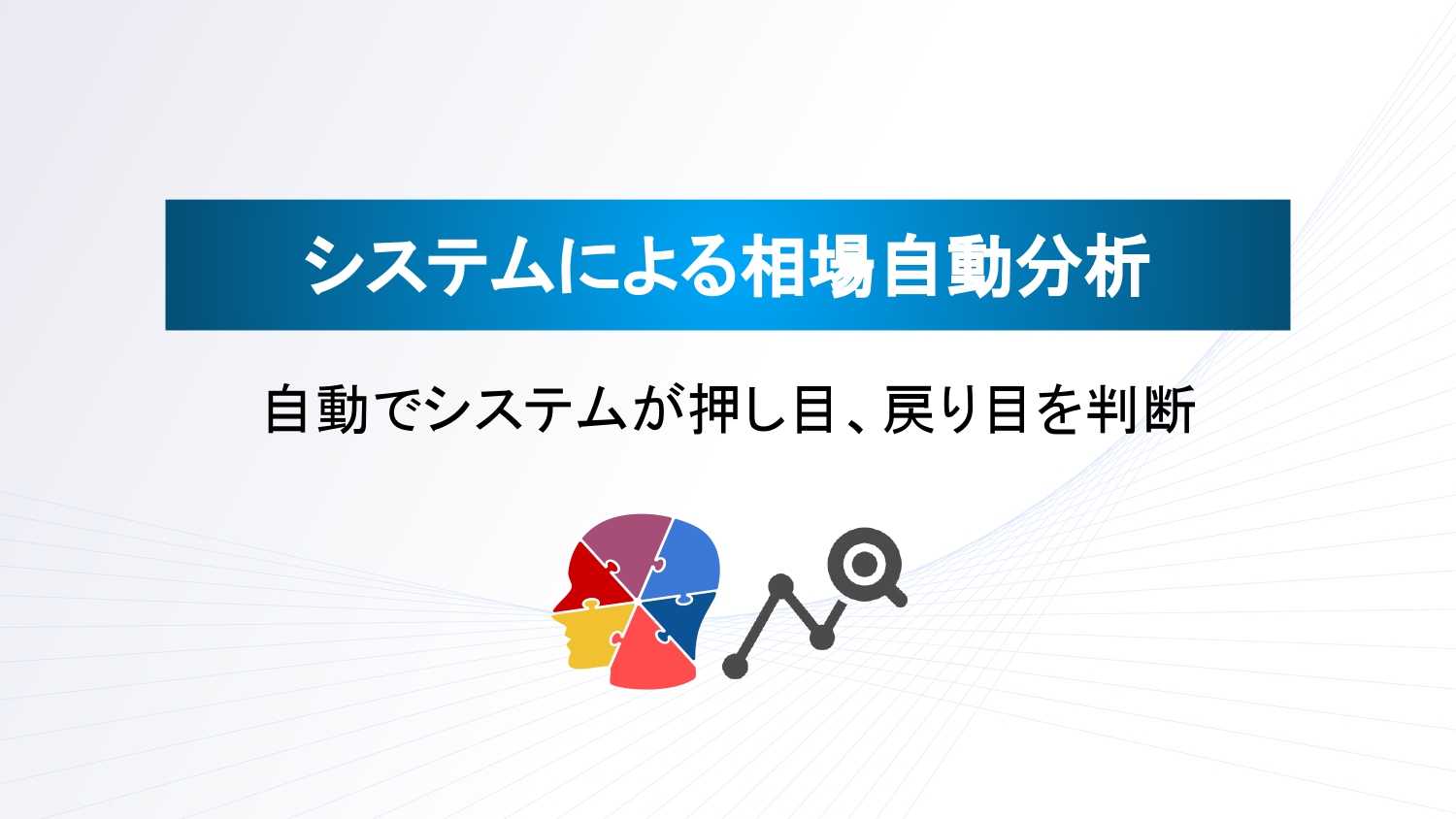 システムによる相場自動分析

自動でシステムが押し目、戻り目を判断